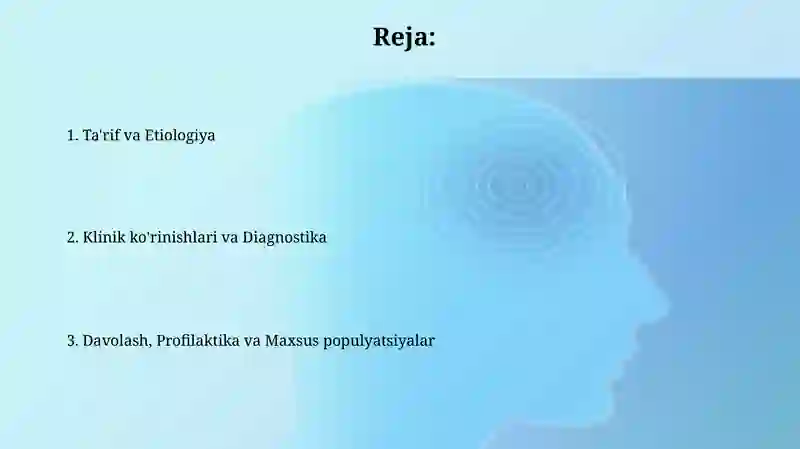 Reja:

1. Ta'rif va Etiologiya

2. Klinik ko'rinishlari va Diagnostika

3. Davolash, Profilaktika va Maxsus populyatsiyalar